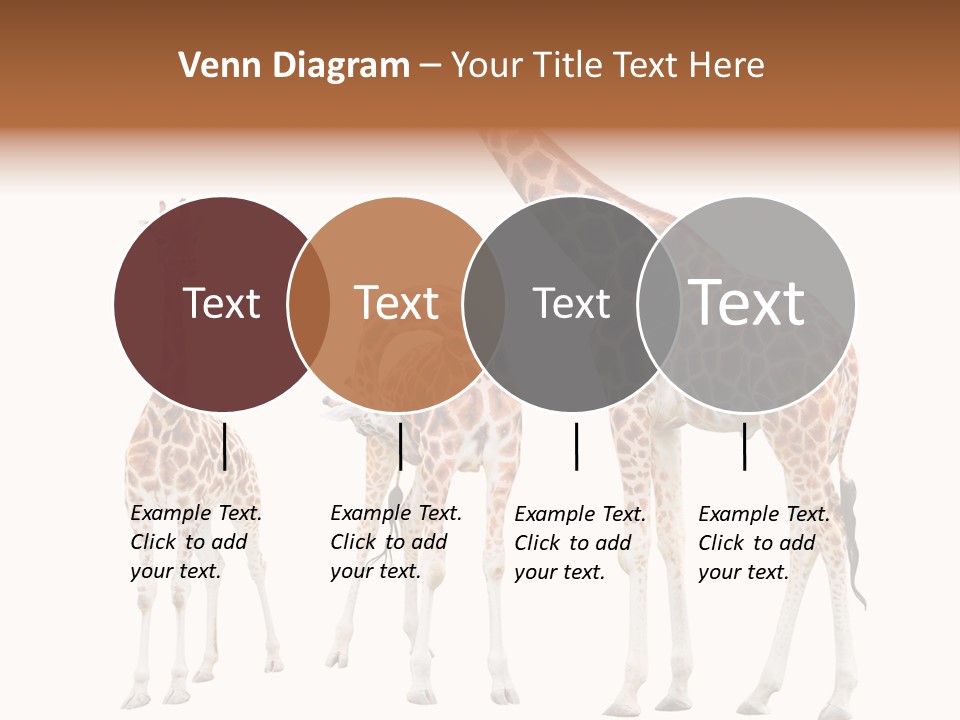 Venn Diagram – Your Title Text Here

Text

Text

Text

Text

Example Text. Click to add your text.

Example Text. Click to add your text.

Example Text. Click to add your text.

Example Text. Click to add your text.